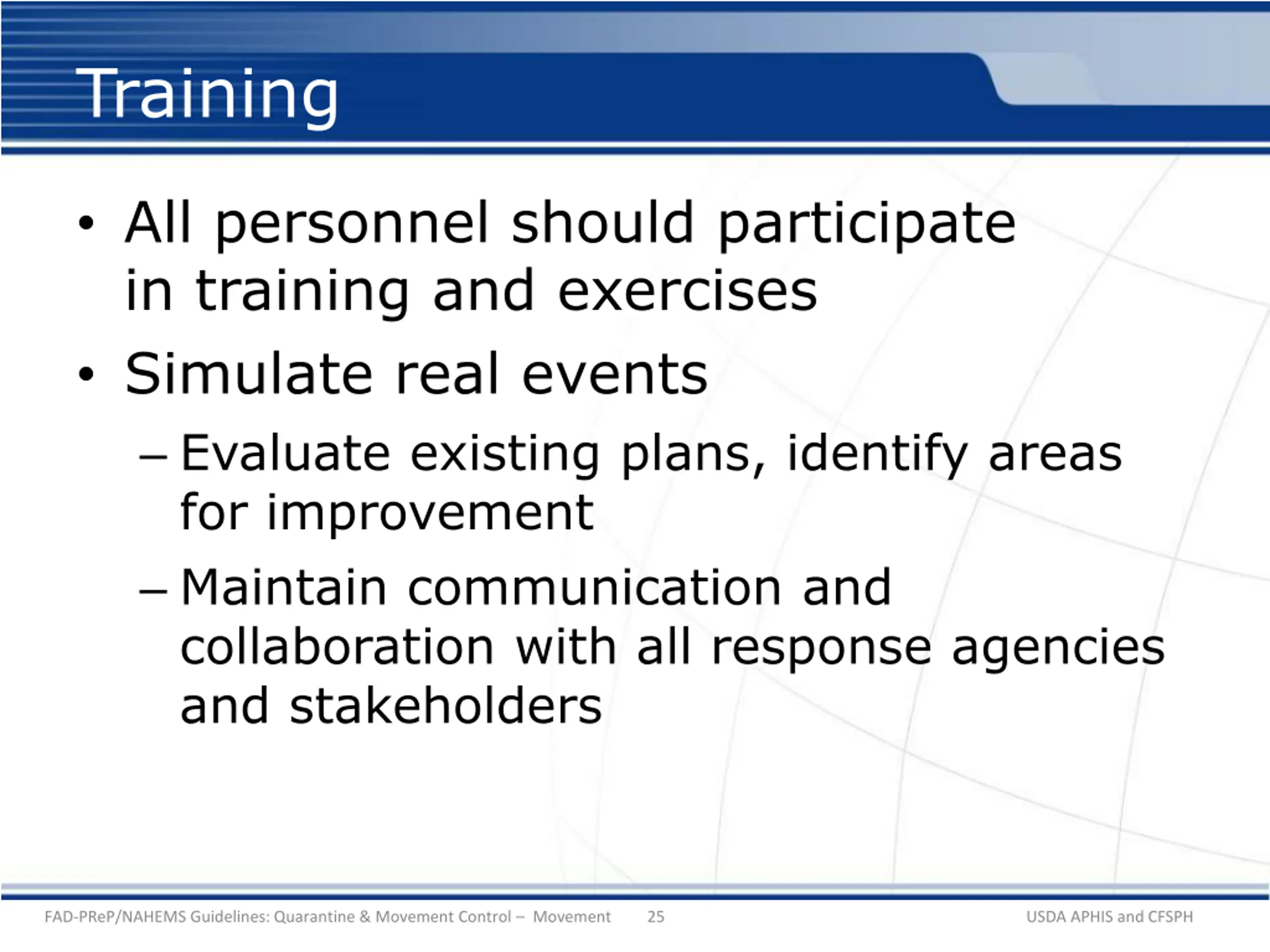 Training

• All personnel should participate in training and exercises

• Simulate real events

– Evaluate existing plans, identify areas for improvement

– Maintain communication and collaboration with all response agencies and stakeholders

FAD-PReP/NAHEMS Guidelines: Quarantine & Movement Control – Movement 25 USDA APHIS and CFSPH